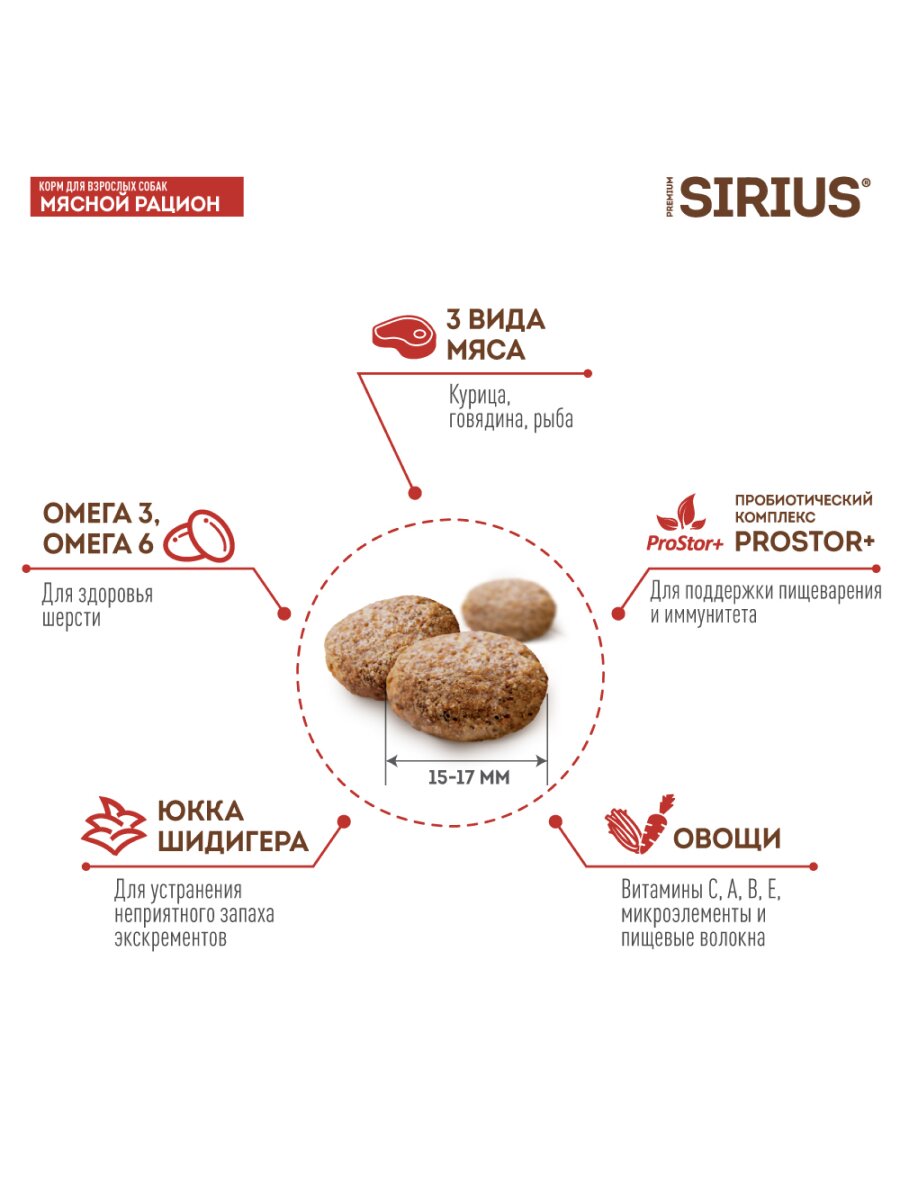 КОРМ ДЛЯ ВЗРОСЛЫХ СОБАК
МЯСНОЙ РАЦИОН

PREMIUM SIRIUS®

3 ВИДА МЯСА

Курица, говядина, рыба

ОМЕГА 3, ОМЕГА 6

Для здоровья шерсти

ProStor+ ПРОБИОТИЧЕСКИЙ КОМПЛЕКС PROSTOR+

Для поддержки пищеварения и иммунитета

15-17 ММ

ЮККА ШИДИГЕРА

Для устранения неприятного запаха экскрементов

ОВОЩИ

Витамины С, А, В, Е, микроэлементы и пищевые волокна